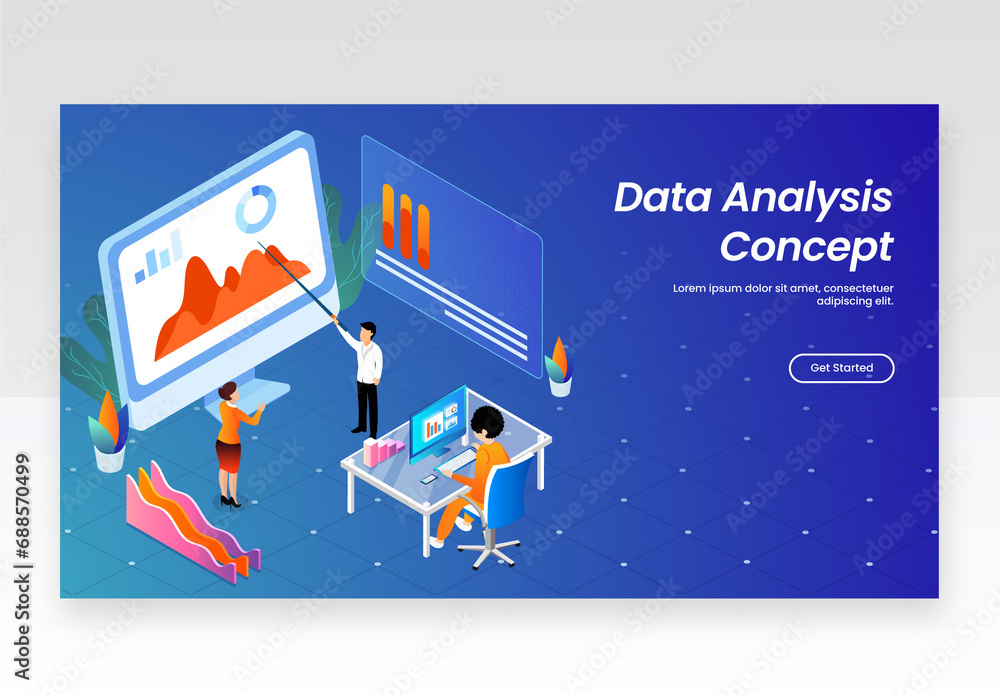 Data Analysis Concept

Lorem ipsum dolor sit amet, consectetuer adipiscing elit.

Get Started

Adobe Stock | #688570499